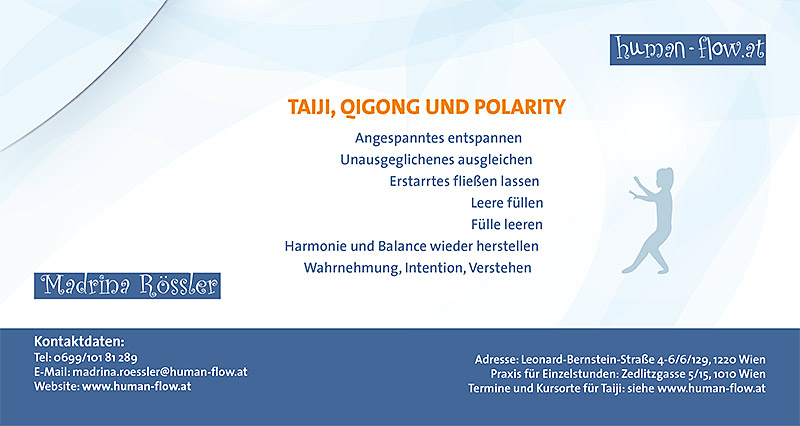 human-flow.at

TAIJI, QIGONG UND POLARITY

Angespanntes entspannen
Unausgeglichenes ausgleichen
Erstarrtes fließen lassen
Leere füllen
Fülle leeren
Harmonie und Balance wieder herstellen
Wahrnehmung, Intention, Verstehen

Madrina Rössler

Kontaktdaten:
Tel: 0699/101 81 289
E-Mail: madrina.roessler@human-flow.at
Website: www.human-flow.at

Adresse: Leonard-Bernstein-Straße 4-6/6/129, 1220 Wien
Praxis für Einzelstunden: Zedlitzgasse 5/15, 1010 Wien
Termine und Kursorte für Taiji: siehe www.human-flow.at